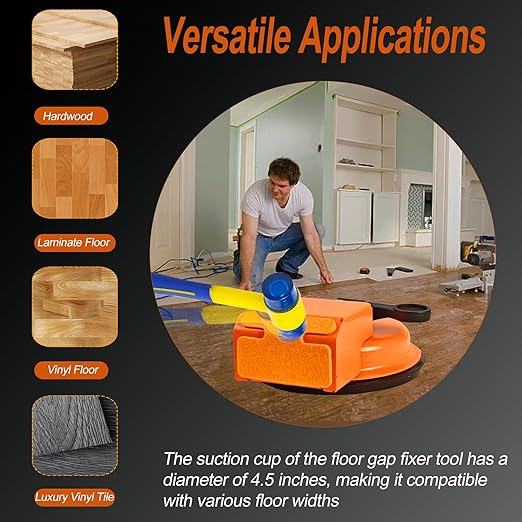 Versatile Applications

Hardwood

Laminate Floor

Vinyl Floor

Luxury Vinyl Tile

The suction cup of the floor gap fixer tool has a diameter of 4.5 inches, making it compatible with various floor widths